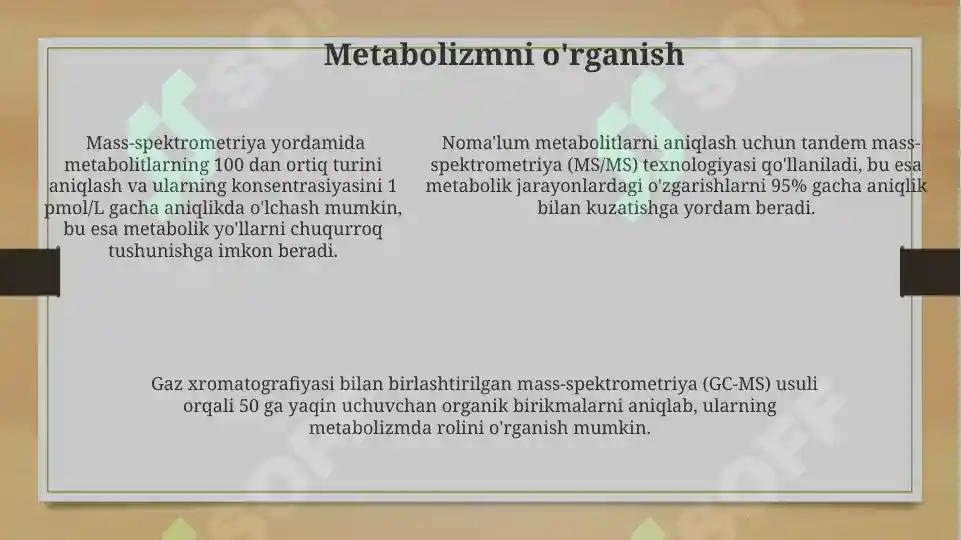 Metabolizmni o'rganish

Mass-spektrometriya yordamida metabolitlarning 100 dan ortiq turini aniqlash va ularning konsentrasiyasini 1 pmol/L gacha aniqlikda o'lchash mumkin, bu esa metabolik yo'llarni chuqurroq tushunishga imkon beradi.

Noma'lum metabolitlarni aniqlash uchun tandem mass-spektrometriya (MS/MS) texnologiyasi qo'llaniladi, bu esa metabolik jarayonlardagi o'zgarishlarni 95% gacha aniqlik bilan kuzatishga yordam beradi.

Gaz xromatografiyasi bilan birlashtirilgan mass-spektrometriya (GC-MS) usuli orqali 50 ga yaqin uchuvchan organik birikmalarni aniqlab, ularning metabolizmda rolini o'rganish mumkin.